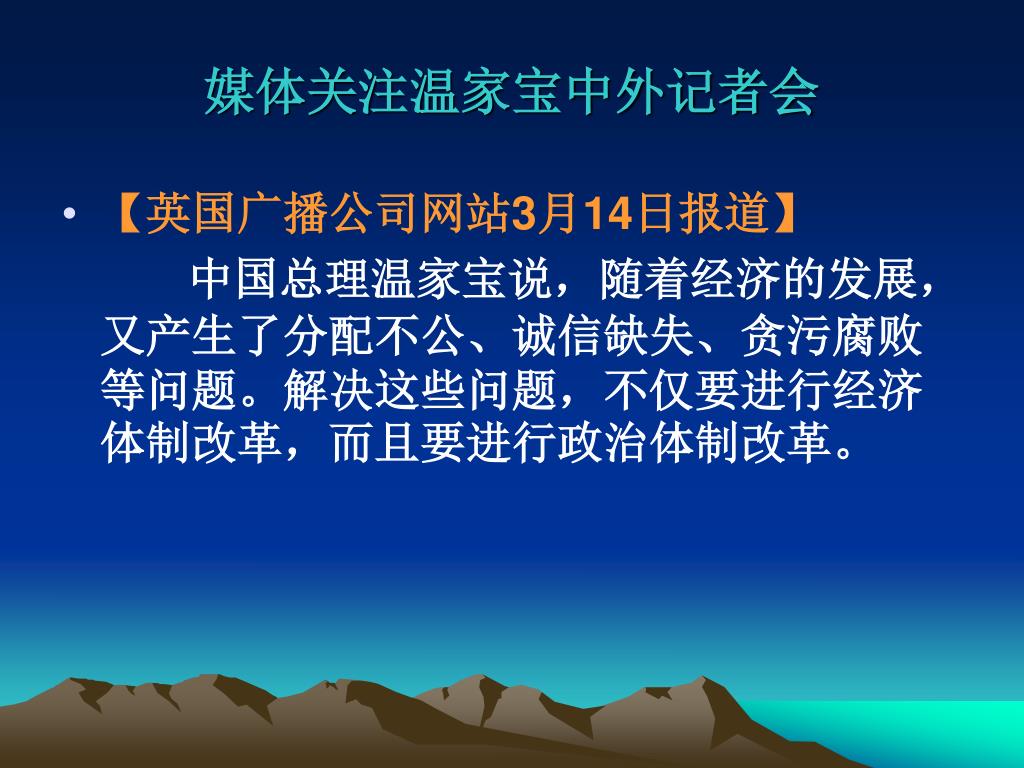 媒体关注温家宝中外记者会

• 【英国广播公司网站3月14日报道】

中国总理温家宝说，随着经济的发展，又产生了分配不公、诚信缺失、贪污腐败等问题。解决这些问题，不仅要进行经济体制改革，而且要进行政治体制改革。